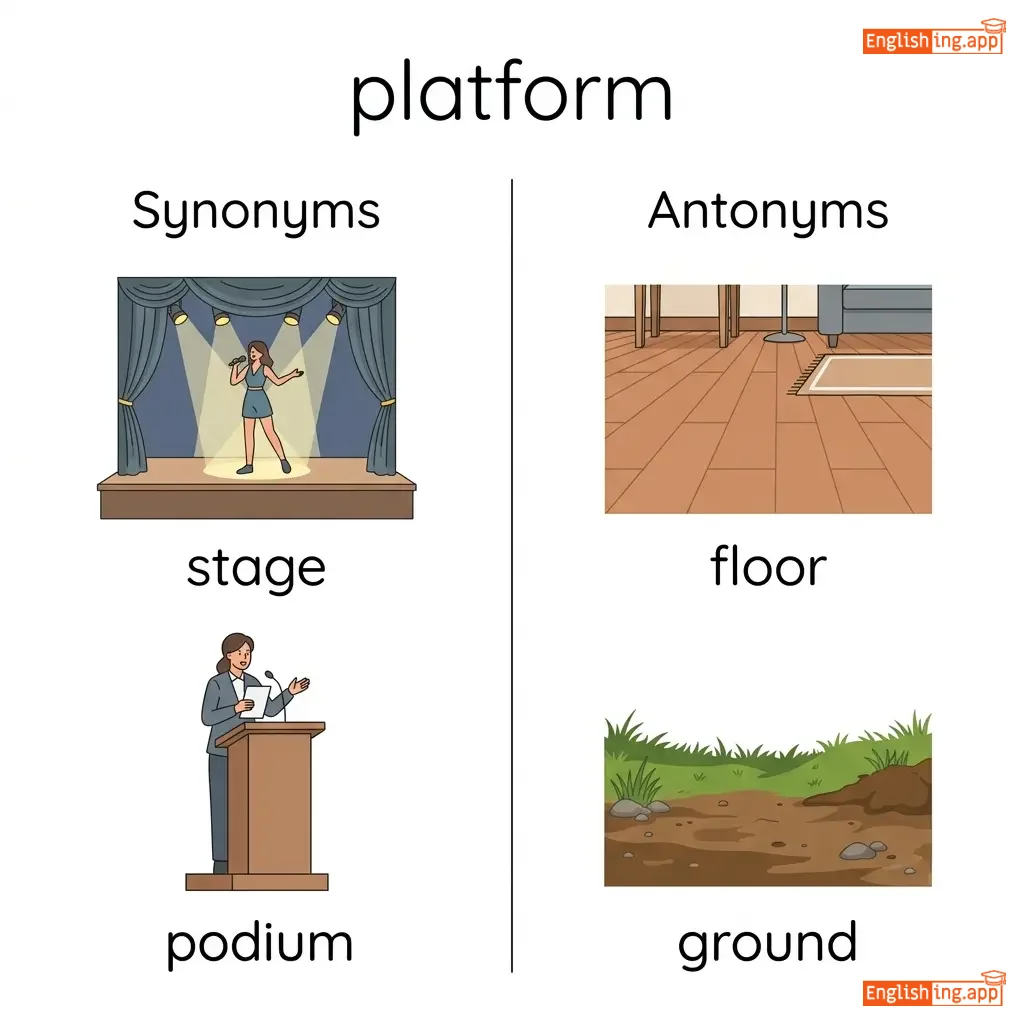 Englishing.app

platform

Synonyms

stage

podium

Antonyms

floor

ground

Englishing.app